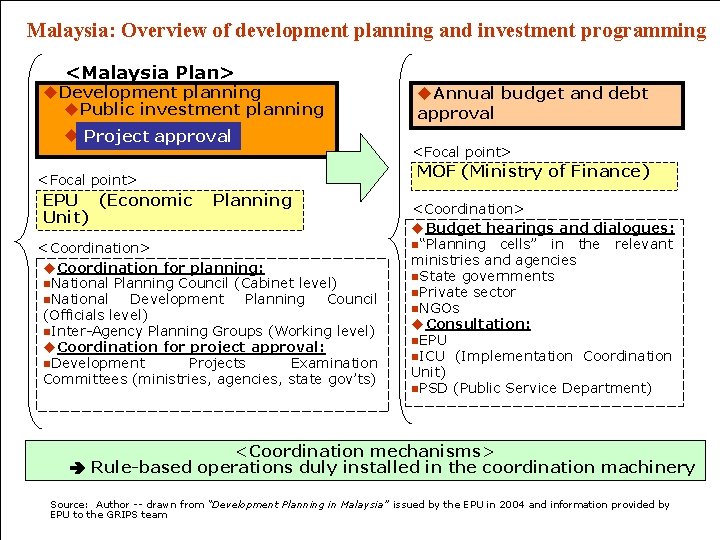 Malaysia: Overview of development planning and investment programming

<Malaysia Plan>

◆Development planning
◆Public investment planning
◆Project approval

<Focal point>
EPU (Economic Planning Unit)

<Coordination>
◆Coordination for planning:
■National Planning Council (Cabinet level)
■National Development Planning Council (Officials level)
■Inter-Agency Planning Groups (Working level)
◆Coordination for project approval:
■Development Projects Examination Committees (ministries, agencies, state gov'ts)

◆Annual budget and debt approval

<Focal point>
MOF (Ministry of Finance)

<Coordination>
◆Budget hearings and dialogues:
■"Planning cells" in the relevant ministries and agencies
■State governments
■Private sector
■NGOs
◆Consultation:
■EPU
■ICU (Implementation Coordination Unit)
■PSD (Public Service Department)

<Coordination mechanisms>
➔ Rule-based operations duly installed in the coordination machinery

Source: Author -- drawn from "Development Planning in Malaysia" issued by the EPU in 2004 and information provided by EPU to the GRIPS team